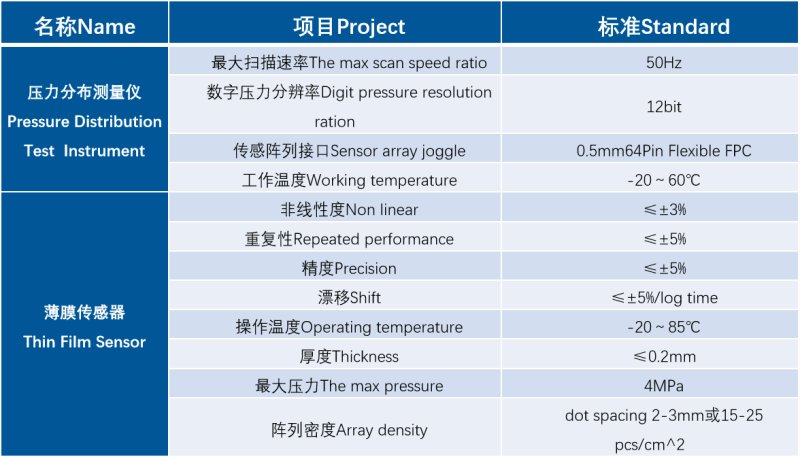 | 名称Name | 项目Project | 标准Standard |
|---|---|---|
| 压力分布测量仪 Pressure Distribution Test Instrument | 最大扫描速率The max scan speed ratio | 50Hz |
| | 数字压力分辨率Digit pressure resolution ration | 12bit |
| | 传感阵列接口Sensor array joggle | 0.5mm64Pin Flexible FPC |
| | 工作温度Working temperature | -20 ~ 60℃ |
| 薄膜传感器 Thin Film Sensor | 非线性度Non linear | ≤±3% |
| | 重复性Repeated performance | ≤±5% |
| | 精度Precision | ≤±5% |
| | 漂移Shift | ≤±5%/log time |
| | 操作温度Operating temperature | -20 ~ 85℃ |
| | 厚度Thickness | ≤0.2mm |
| | 最大压力The max pressure | 4MPa |
| | 阵列密度Array density | dot spacing 2-3mm或15-25 pcs/cm^2 |